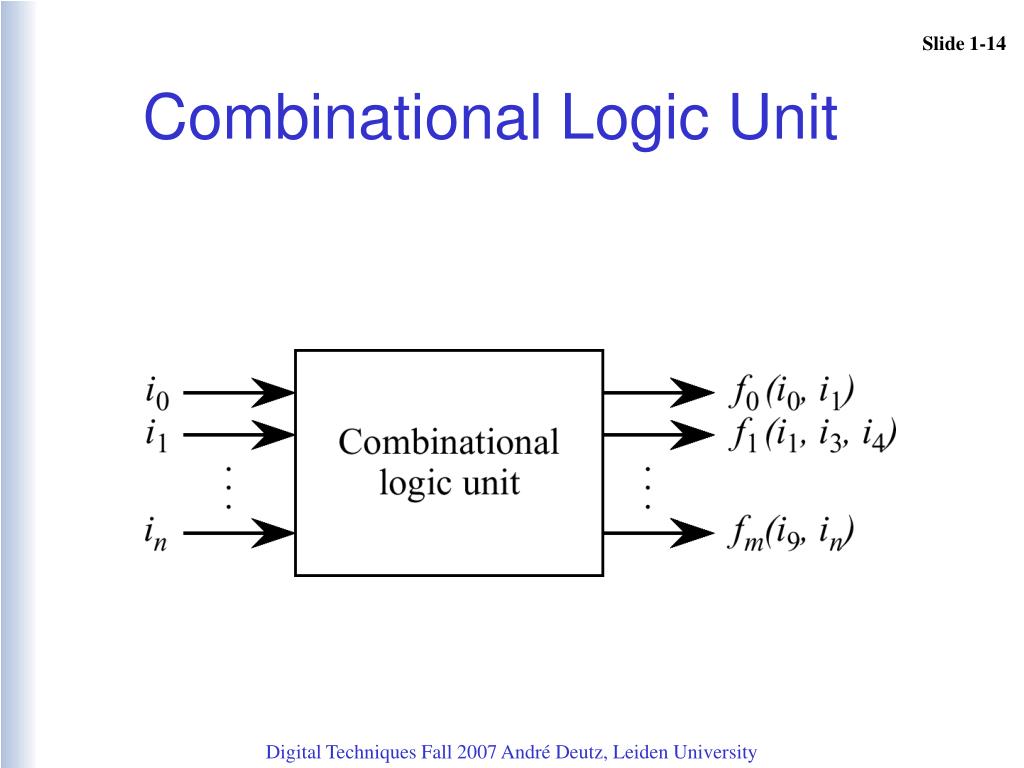 Slide 1-14

Combinational Logic Unit

$i_0$
$i_1$
$\vdots$
$i_n$

Combinational logic unit

$f_0(i_0, i_1)$
$f_1(i_1, i_3, i_4)$
$\vdots$
$f_m(i_9, i_n)$

Digital Techniques Fall 2007 André Deutz, Leiden University